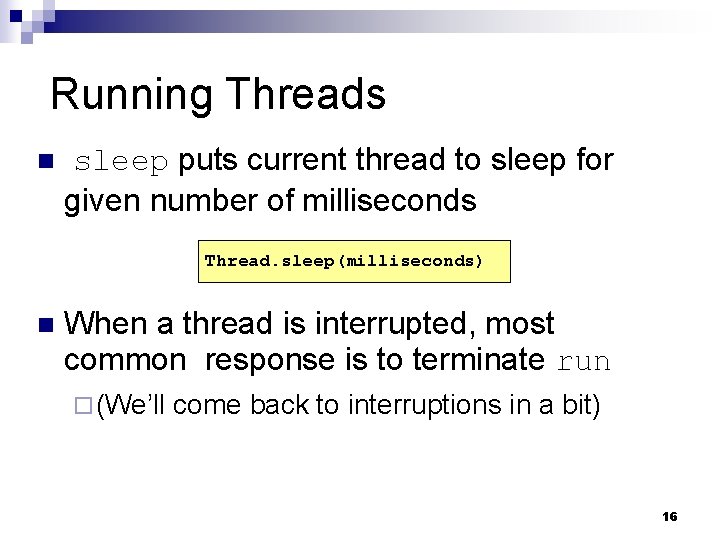 Running Threads

sleep puts current thread to sleep for given number of milliseconds

Thread.sleep(milliseconds)

When a thread is interrupted, most common response is to terminate run

(We'll come back to interruptions in a bit)

16